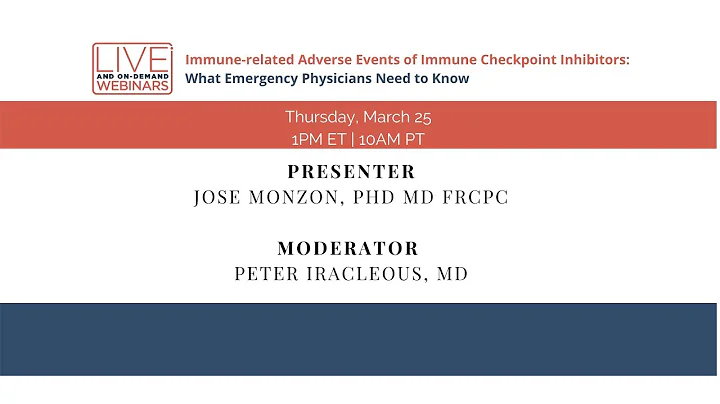 LIVE
AND ON-DEMAND
WEBINARS

Immune-related Adverse Events of Immune Checkpoint Inhibitors:
What Emergency Physicians Need to Know

Thursday, March 25
1PM ET | 10AM PT

PRESENTER
JOSE MONZON, PHD MD FRCPC

MODERATOR
PETER IRACLEOUS, MD